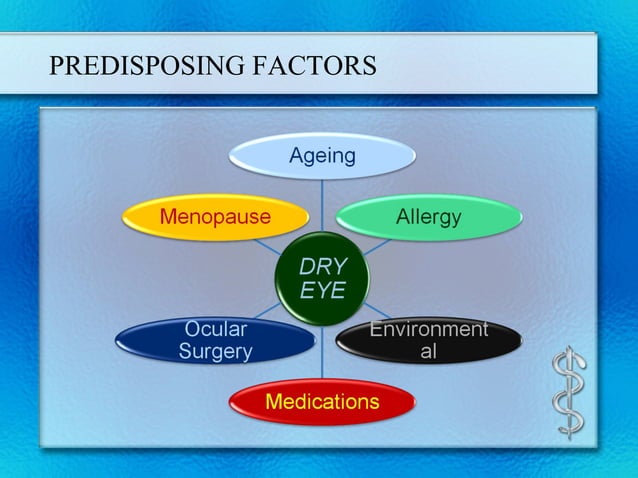 PREDISPOSING FACTORS

Ageing

Menopause

Allergy

DRY EYE

Ocular Surgery

Environmental

Medications